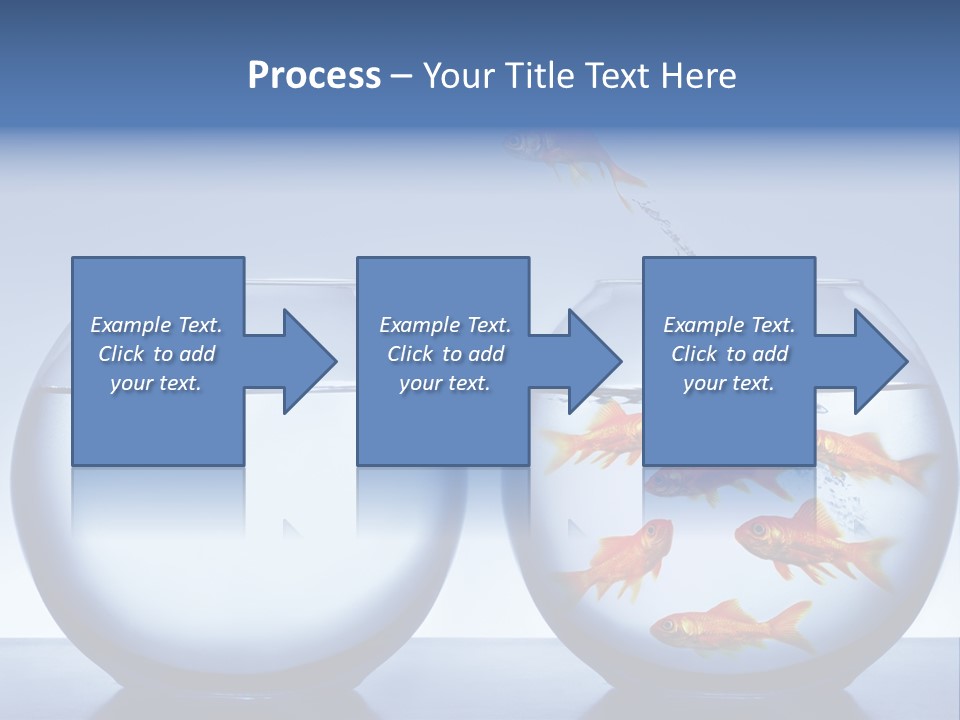 Process – Your Title Text Here

Example Text. Click to add your text.

Example Text. Click to add your text.

Example Text. Click to add your text.